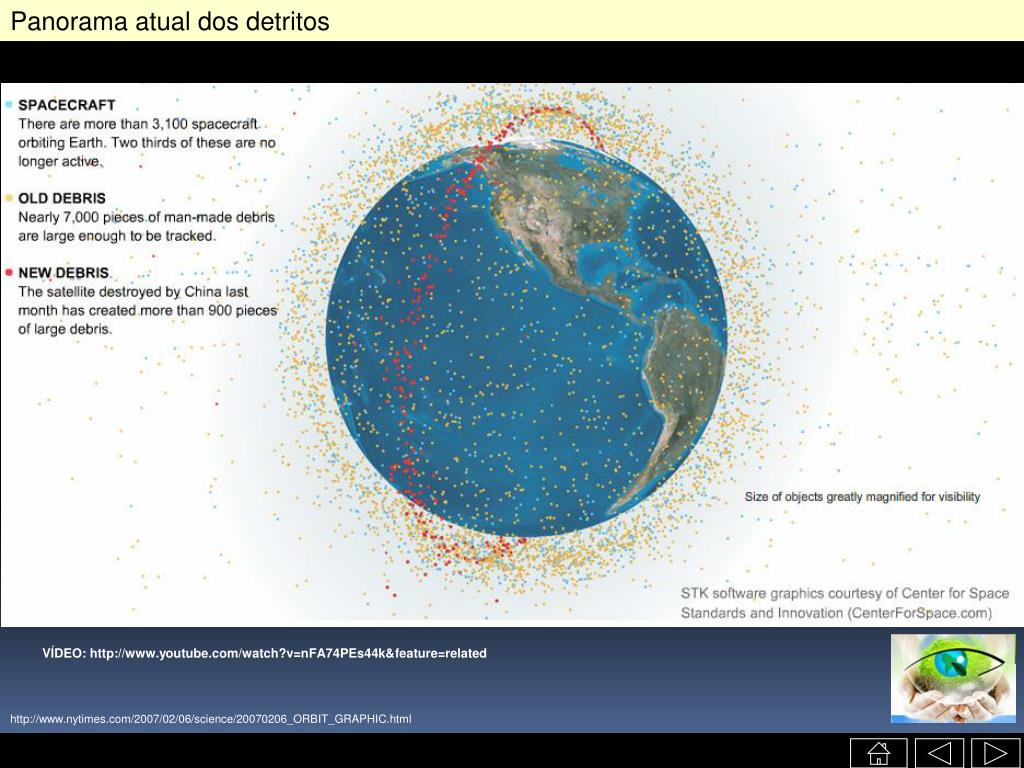 Panorama atual dos detritos

SPACECRAFT
There are more than 3,100 spacecraft orbiting Earth. Two thirds of these are no longer active.

OLD DEBRIS
Nearly 7,000 pieces of man-made debris are large enough to be tracked.

NEW DEBRIS
The satellite destroyed by China last month has created more than 900 pieces of large debris.

Size of objects greatly magnified for visibility

STK software graphics courtesy of Center for Space Standards and Innovation (CenterForSpace.com)

VÍDEO: http://www.youtube.com/watch?v=nFA74PEs44k&feature=related

http://www.nytimes.com/2007/02/06/science/20070206_ORBIT_GRAPHIC.html